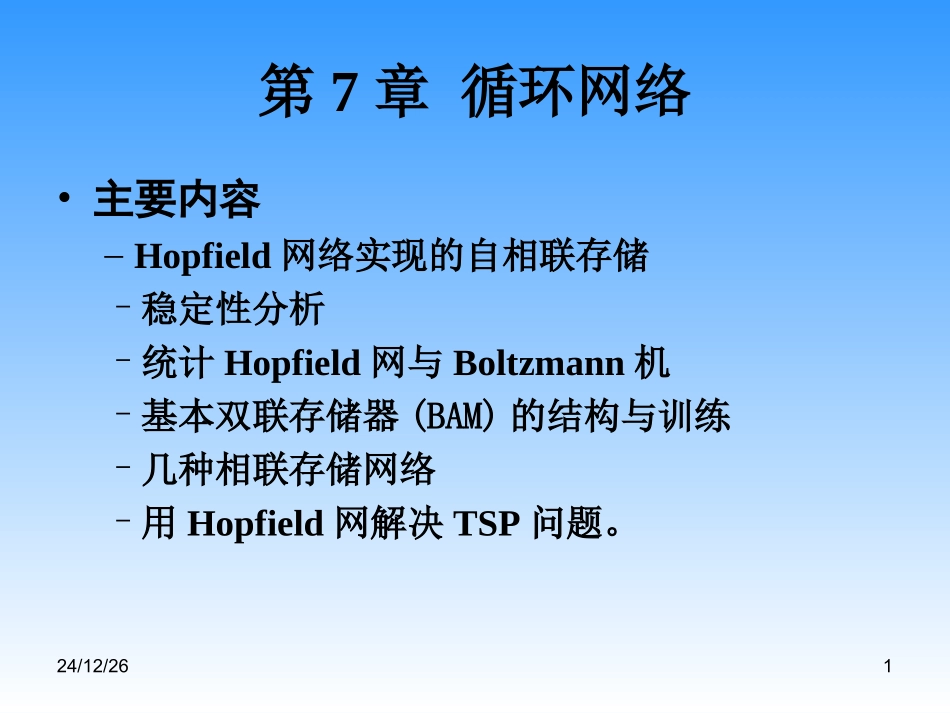 第 7 章 循环网络

• 主要内容

– Hopfield 网络实现的自相联存储

– 稳定性分析

– 统计 Hopfield 网与 Boltzmann 机

– 基本双联存储器 (BAM) 的结构与训练

– 几种相联存储网络

– 用 Hopfield 网解决 TSP 问题。

24/12/26

1